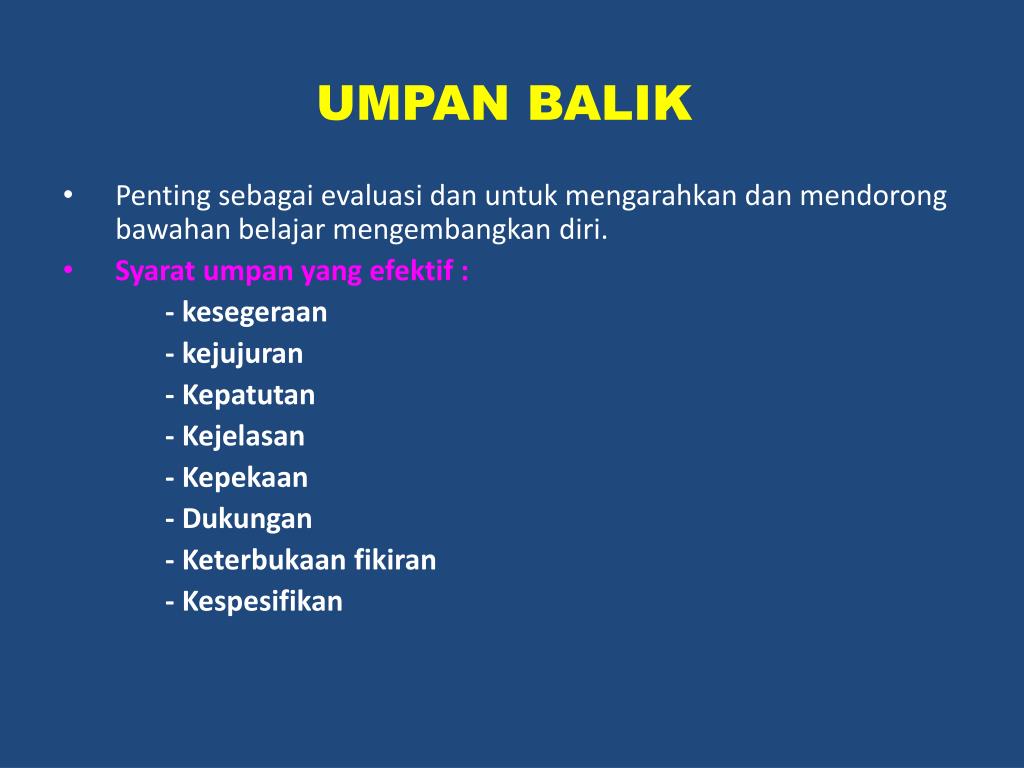 UMPAN BALIK

• Penting sebagai evaluasi dan untuk mengarahkan dan mendorong bawahan belajar mengembangkan diri.
• Syarat umpan yang efektif :
- kesegeraan
- kejujuran
- Kepatutan
- Kejelasan
- Kepekaan
- Dukungan
- Keterbukaan fikiran
- Kespesifikan